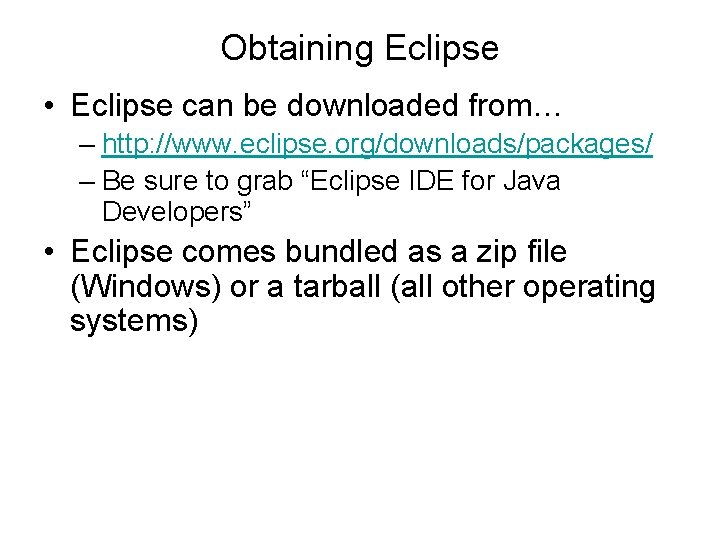 Obtaining Eclipse

• Eclipse can be downloaded from…
– http://www.eclipse.org/downloads/packages/
– Be sure to grab “Eclipse IDE for Java Developers”

• Eclipse comes bundled as a zip file (Windows) or a tarball (all other operating systems)